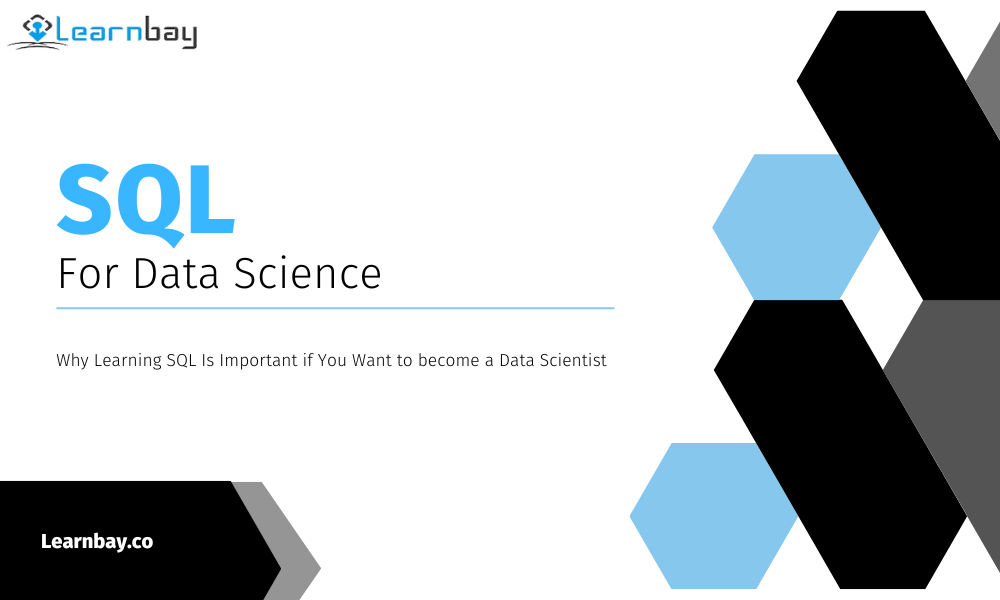 Learnbay

SQL

For Data Science

Why Learning SQL Is Important if You Want to become a Data Scientist

Learnbay.co